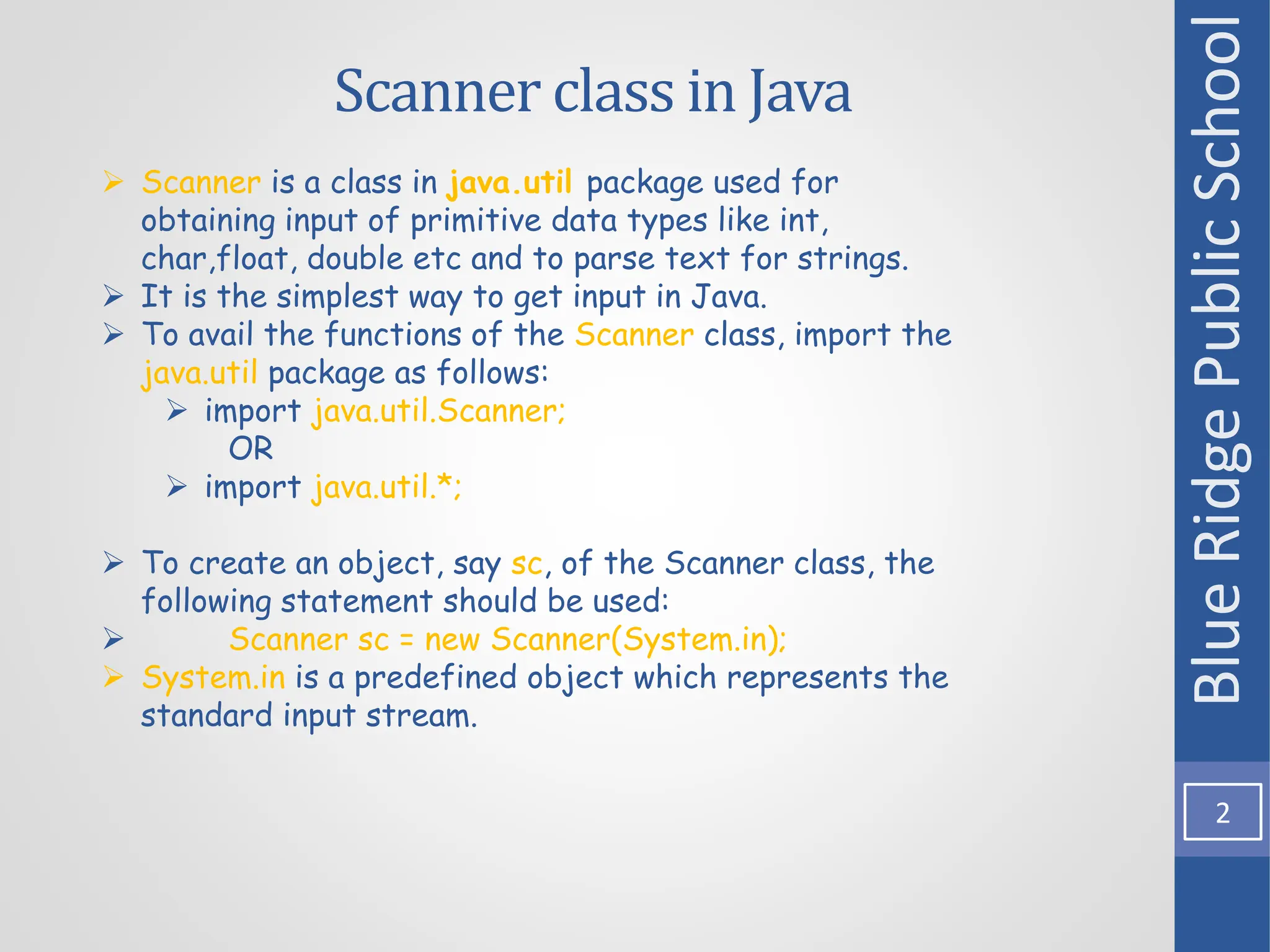 Scanner class in Java

➢ Scanner is a class in java.util package used for obtaining input of primitive data types like int, char,float, double etc and to parse text for strings.
➢ It is the simplest way to get input in Java.
➢ To avail the functions of the Scanner class, import the java.util package as follows:
➢ import java.util.Scanner;
OR
➢ import java.util.*;

➢ To create an object, say sc, of the Scanner class, the following statement should be used:
➢ Scanner sc = new Scanner(System.in);
➢ System.in is a predefined object which represents the standard input stream.

Blue Ridge Public School

2